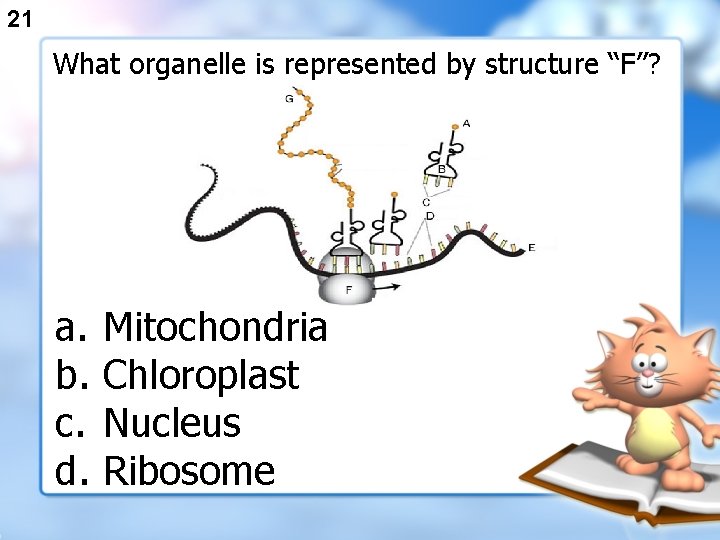 21

What organelle is represented by structure “F”?

G
A
B
C
D
E
F

a. Mitochondria
b. Chloroplast
c. Nucleus
d. Ribosome